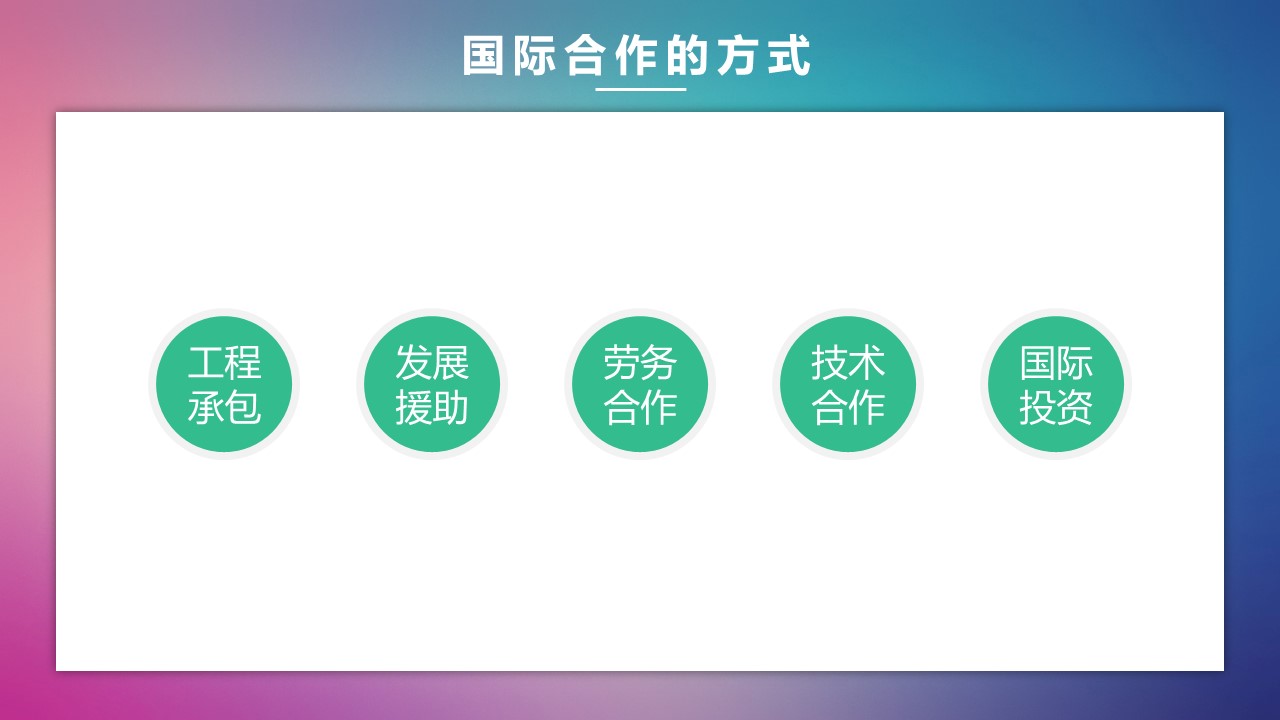 国际合作的方式

工程承包

发展援助

劳务合作

技术合作

国际投资